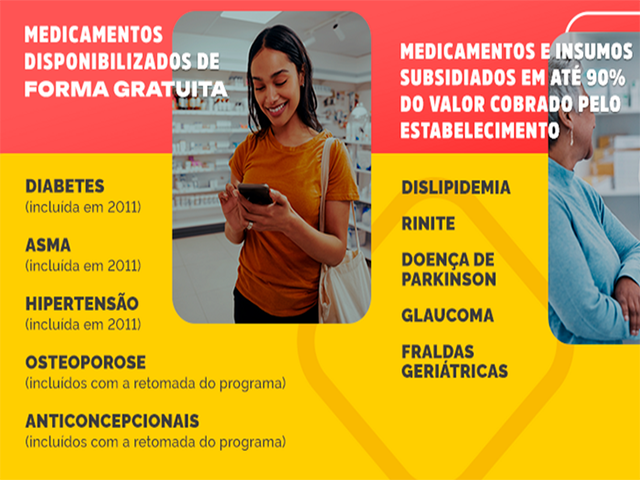 MEDICAMENTOS DISPONIBILIZADOS DE FORMA GRATUITA

DIABETES
(incluída em 2011)

ASMA
(incluída em 2011)

HIPERTENSÃO
(incluída em 2011)

OSTEOPOROSE
(incluídos com a retomada do programa)

ANTICONCEPCIONAIS
(incluídos com a retomada do programa)

MEDICAMENTOS E INSUMOS SUBSIDIADOS EM ATÉ 90% DO VALOR COBRADO PELO ESTABELECIMENTO

DISLIPIDEMIA

RINITE

DOENÇA DE PARKINSON

GLAUCOMA

FRALDAS GERIÁTRICAS